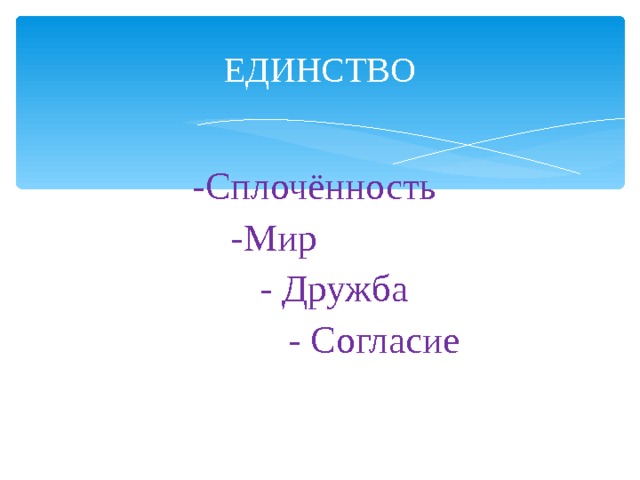 ЕДИНСТВО

-Сплочённость
-Мир
- Дружба
- Согласие